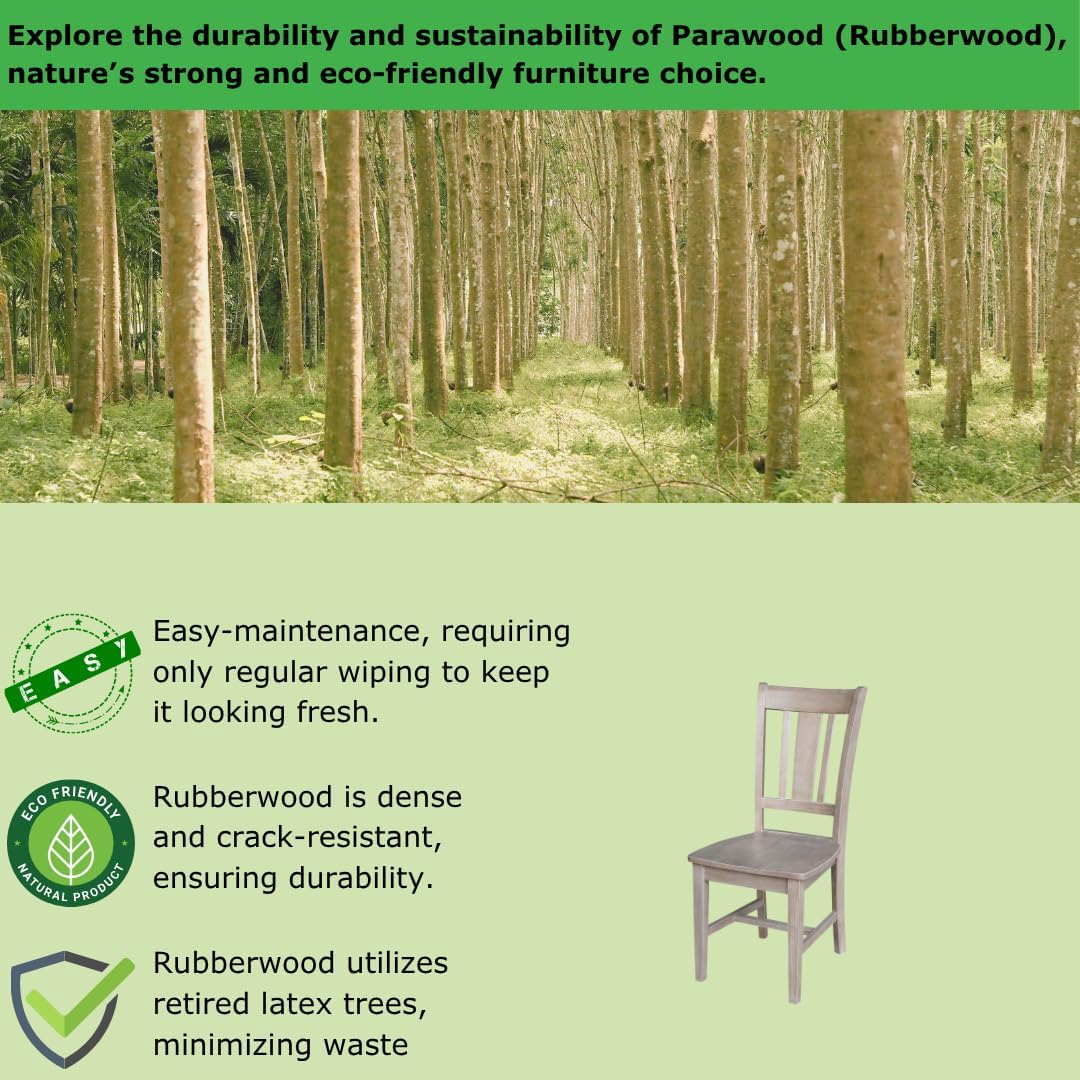 Explore the durability and sustainability of Parawood (Rubberwood), nature's strong and eco-friendly furniture choice.

EASY

Easy-maintenance, requiring only regular wiping to keep it looking fresh.

ECO FRIENDLY
NATURAL PRODUCT

Rubberwood is dense and crack-resistant, ensuring durability.

Rubberwood utilizes retired latex trees, minimizing waste